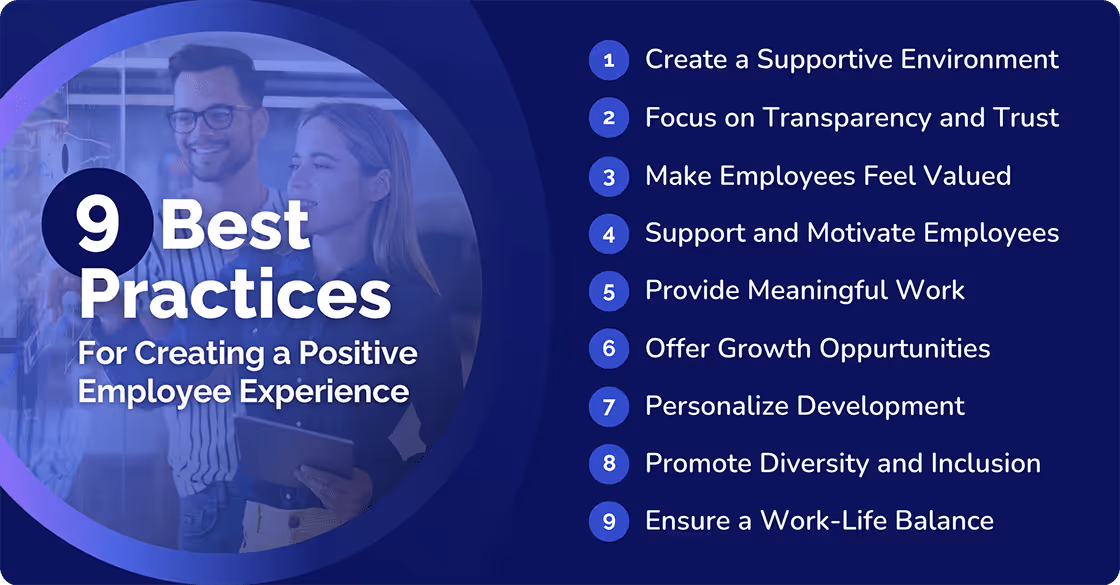 9 Best Practices
For Creating a Positive Employee Experience

1 Create a Supportive Environment
2 Focus on Transparency and Trust
3 Make Employees Feel Valued
4 Support and Motivate Employees
5 Provide Meaningful Work
6 Offer Growth Oppurtunities
7 Personalize Development
8 Promote Diversity and Inclusion
9 Ensure a Work-Life Balance